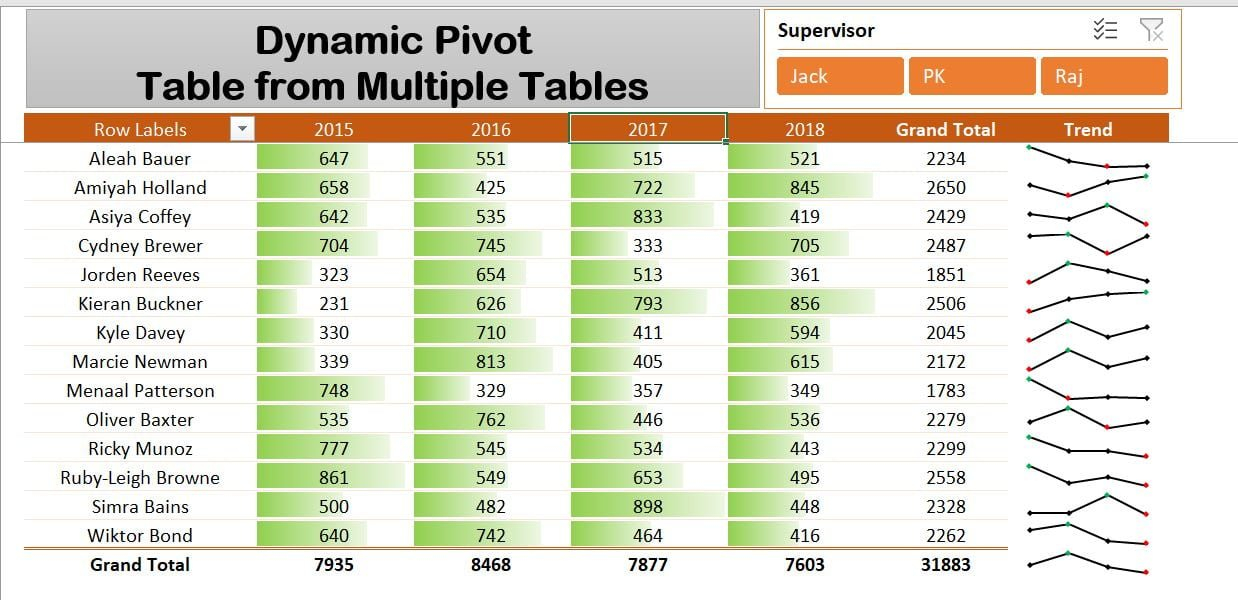 Dynamic Pivot
Table from Multiple Tables

Supervisor

Jack PK Raj

| Row Labels | 2015 | 2016 | 2017 | 2018 | Grand Total | Trend |
|---|---|---|---|---|---|---|
| Aleah Bauer | 647 | 551 | 515 | 521 | 2234 | |
| Amiyah Holland | 658 | 425 | 722 | 845 | 2650 | |
| Asiya Coffey | 642 | 535 | 833 | 419 | 2429 | |
| Cydney Brewer | 704 | 745 | 333 | 705 | 2487 | |
| Jorden Reeves | 323 | 654 | 513 | 361 | 1851 | |
| Kieran Buckner | 231 | 626 | 793 | 856 | 2506 | |
| Kyle Davey | 330 | 710 | 411 | 594 | 2045 | |
| Marcie Newman | 339 | 813 | 405 | 615 | 2172 | |
| Menaal Patterson | 748 | 329 | 357 | 349 | 1783 | |
| Oliver Baxter | 535 | 762 | 446 | 536 | 2279 | |
| Ricky Munoz | 777 | 545 | 534 | 443 | 2299 | |
| Ruby-Leigh Browne | 861 | 549 | 653 | 495 | 2558 | |
| Simra Bains | 500 | 482 | 898 | 448 | 2328 | |
| Wiktor Bond | 640 | 742 | 464 | 416 | 2262 | |
| Grand Total | 7935 | 8468 | 7877 | 7603 | 31883 | |